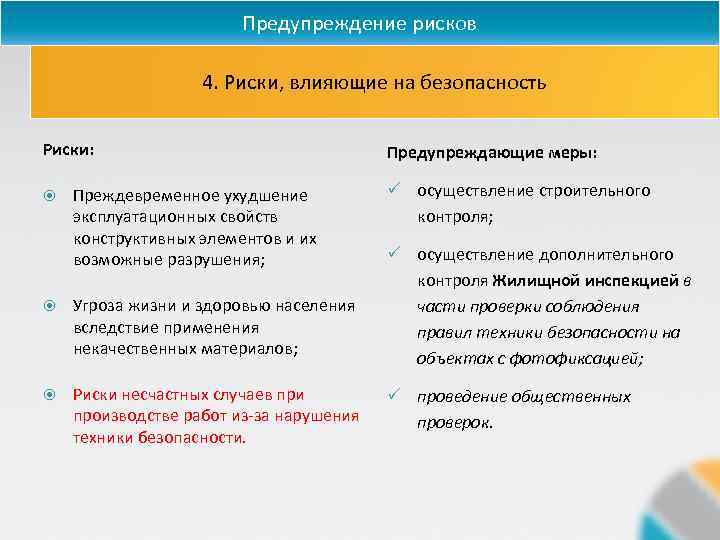 Предупреждение рисков

4. Риски, влияющие на безопасность

Риски:

Преждевременное ухудшение эксплуатационных свойств конструктивных элементов и их возможные разрушения;

Угроза жизни и здоровью населения вследствие применения некачественных материалов;

Риски несчастных случаев при производстве работ из-за нарушения техники безопасности.

Предупреждающие меры:

осуществление строительного контроля;

осуществление дополнительного контроля Жилищной инспекцией в части проверки соблюдения правил техники безопасности на объектах с фотофиксацией;

проведение общественных проверок.